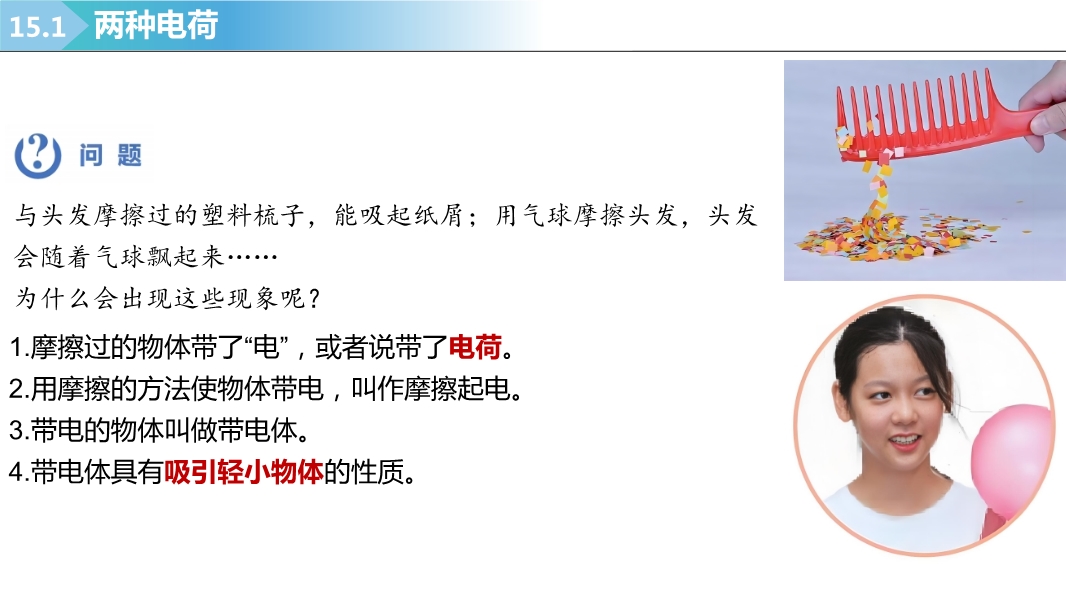 15.1 两种电荷

问 题

与头发摩擦过的塑料梳子，能吸起纸屑；用气球摩擦头发，头发会随着气球飘起来……
为什么会出现这些现象呢？

1.摩擦过的物体带了“电”，或者说带了电荷。
2.用摩擦的方法使物体带电，叫作摩擦起电。
3.带电的物体叫做带电体。
4.带电体具有吸引轻小物体的性质。